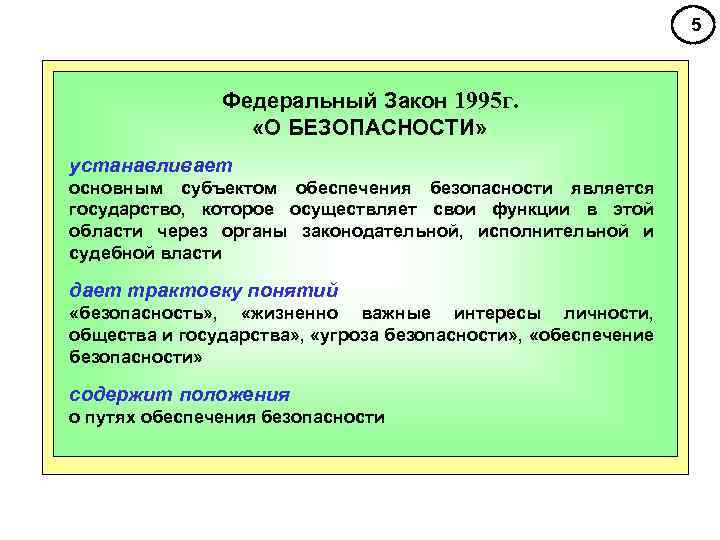 5

Федеральный Закон 1995г.
«О БЕЗОПАСНОСТИ»

устанавливает
основным субъектом обеспечения безопасности является государство, которое осуществляет свои функции в этой области через органы законодательной, исполнительной и судебной власти

дает трактовку понятий
«безопасность», «жизненно важные интересы личности, общества и государства», «угроза безопасности», «обеспечение безопасности»

содержит положения
о путях обеспечения безопасности